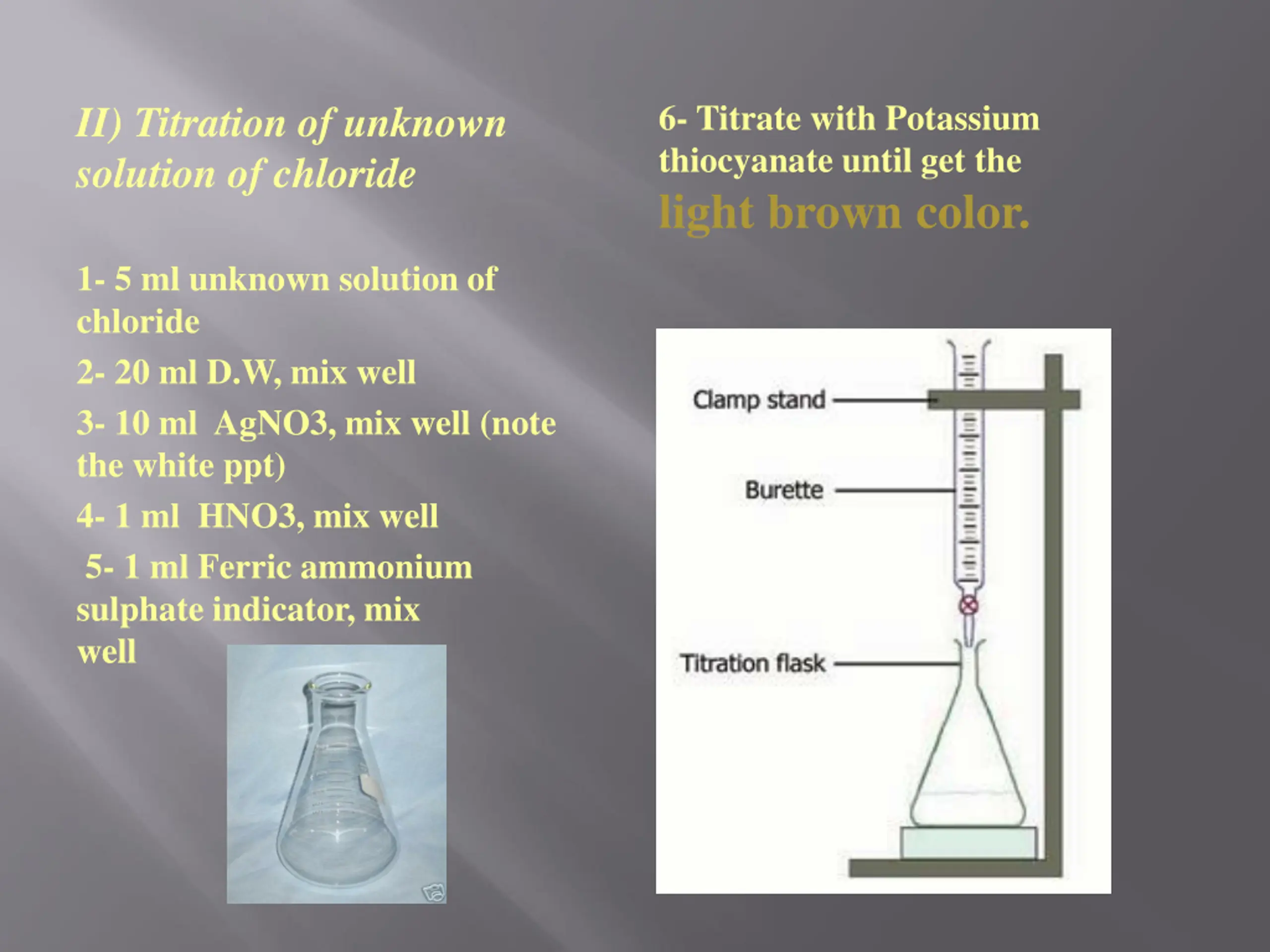 II) Titration of unknown solution of chloride

1- 5 ml unknown solution of chloride

2- 20 ml D.W, mix well

3- 10 ml AgNO3, mix well (note the white ppt)

4- 1 ml HNO3, mix well

5- 1 ml Ferric ammonium sulphate indicator, mix well

6- Titrate with Potassium thiocyanate until get the light brown color.

Clamp stand

Burette

Titration flask